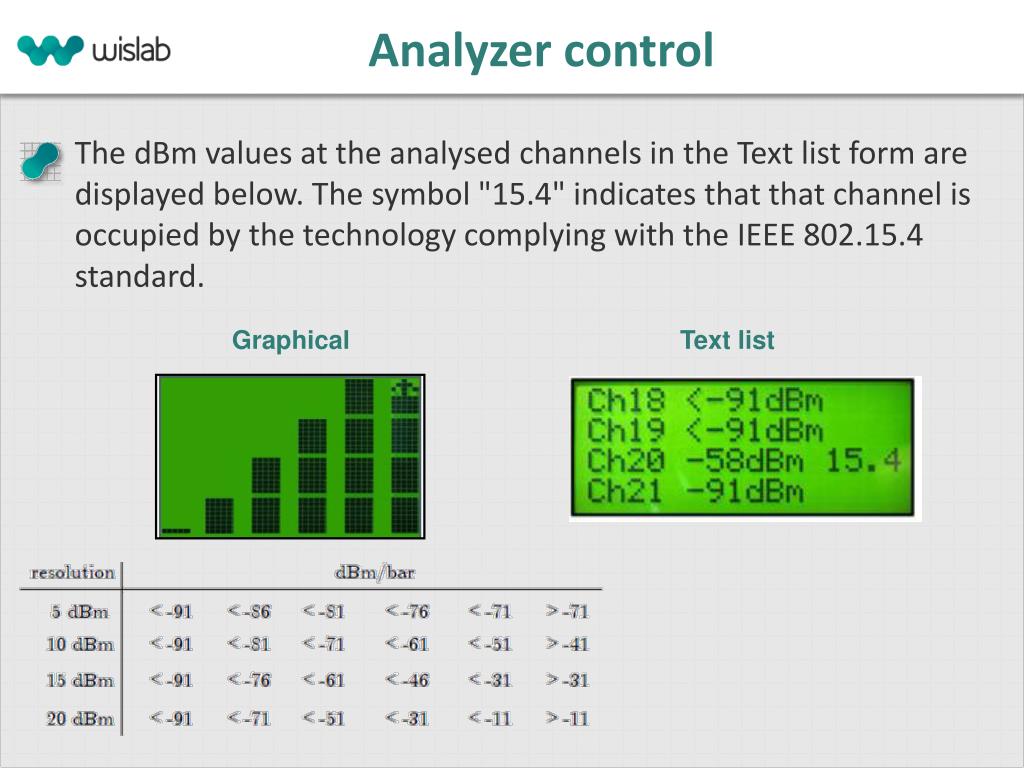 wislab

Analyzer control

The dBm values at the analysed channels in the Text list form are displayed below. The symbol "15.4" indicates that that channel is occupied by the technology complying with the IEEE 802.15.4 standard.

Graphical

Text list

Ch18 <-91dBm
Ch19 <-91dBm
Ch20 -58dBm 15.4
Ch21 -91dBm

| resolution | dBm/bar | | | | | |
|---|---|---|---|---|---|---|
| 5 dBm | < -91 | < -86 | < -81 | < -76 | < -71 | > -71 |
| 10 dBm | < -91 | < -81 | < -71 | < -61 | < -51 | > -41 |
| 15 dBm | < -91 | < -76 | < -61 | < -46 | < -31 | > -31 |
| 20 dBm | < -91 | < -71 | < -51 | < -31 | < -11 | > -11 |